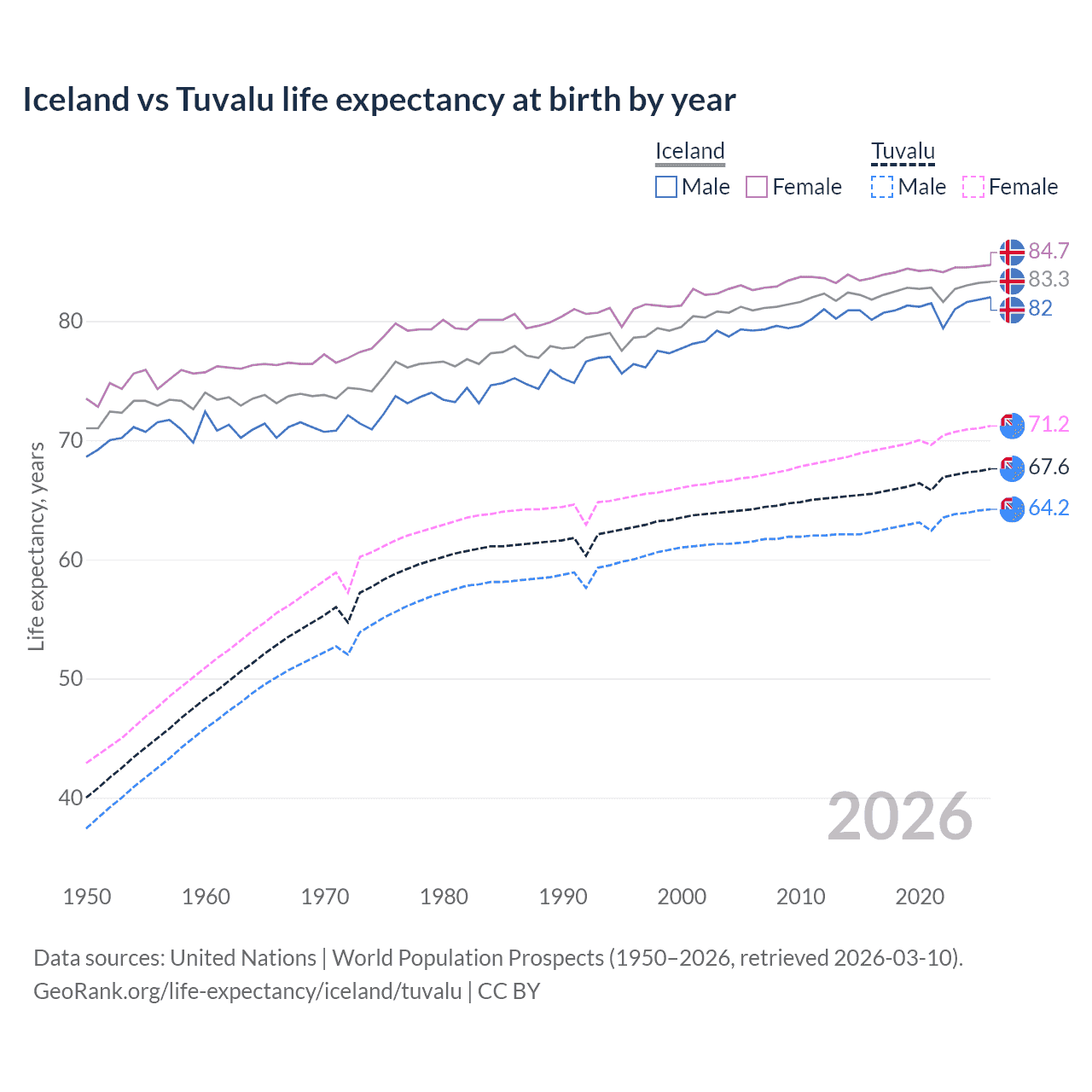 Iceland vs Tuvalu life expectancy at birth by year

Iceland
Male Female

Tuvalu
Male Female

84.7
83.3
82
71.2
67.6
64.2

Life expectancy, years

80
70
60
50
40

2026

1950 1960 1970 1980 1990 2000 2010 2020

Data sources: United Nations | World Population Prospects (1950–2026, retrieved 2026-03-10).
GeoRank.org/life-expectancy/iceland/tuvalu | CC BY